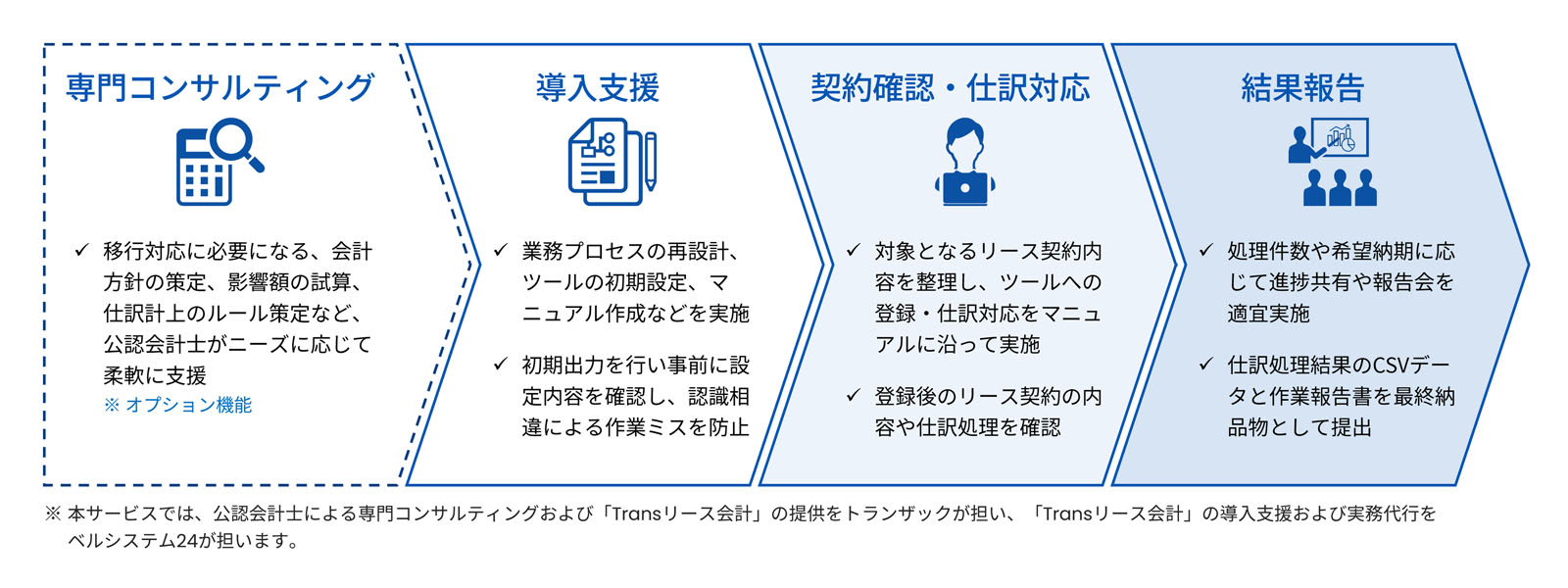 専門コンサルティング

✓ 移行対応に必要になる、会計方針の策定、影響額の試算、仕訳計上のルール策定など、公認会計士がニーズに応じて柔軟に支援
※ オプション機能

導入支援

✓ 業務プロセスの再設計、ツールの初期設定、マニュアル作成などを実施

✓ 初期出力を行い事前に設定内容を確認し、認識相違による作業ミスを防止

契約確認・仕訳対応

✓ 対象となるリース契約内容を整理し、ツールへの登録・仕訳対応をマニュアルに沿って実施

✓ 登録後のリース契約の内容や仕訳処理を確認

結果報告

✓ 処理件数や希望納期に応じて進捗共有や報告会を適宜実施

✓ 仕訳処理結果のCSVデータと作業報告書を最終納品物として提出

※ 本サービスでは、公認会計士による専門コンサルティングおよび「Transリース会計」の提供をトランザックが担い、「Transリース会計」の導入支援および実務代行をベルシステム24が担います。